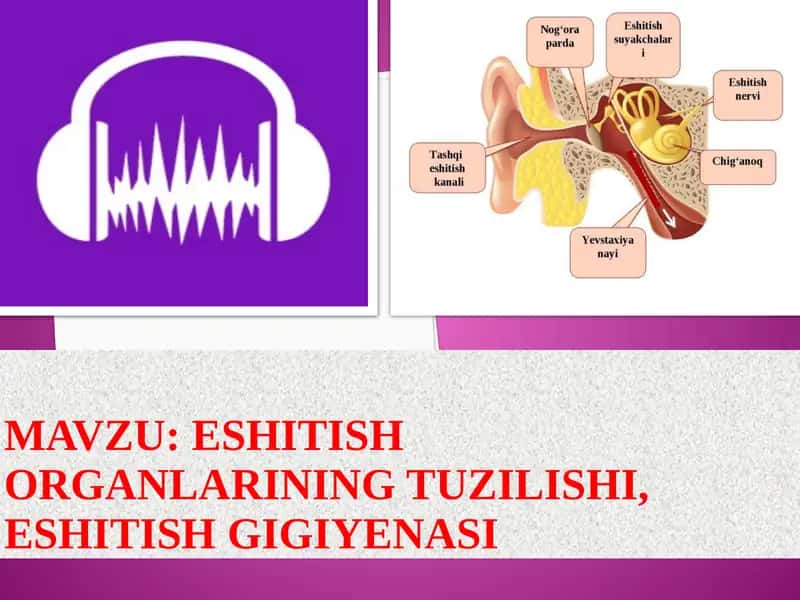 Nog‘ora parda

Eshitish suyakchalari

Eshitish nervi

Tashqi eshitish kanali

Chig‘anoq

Yevstaxiya nayi

MAVZU: ESHITISH ORGANLARINING TUZILISHI, ESHITISH GIGIYENASI